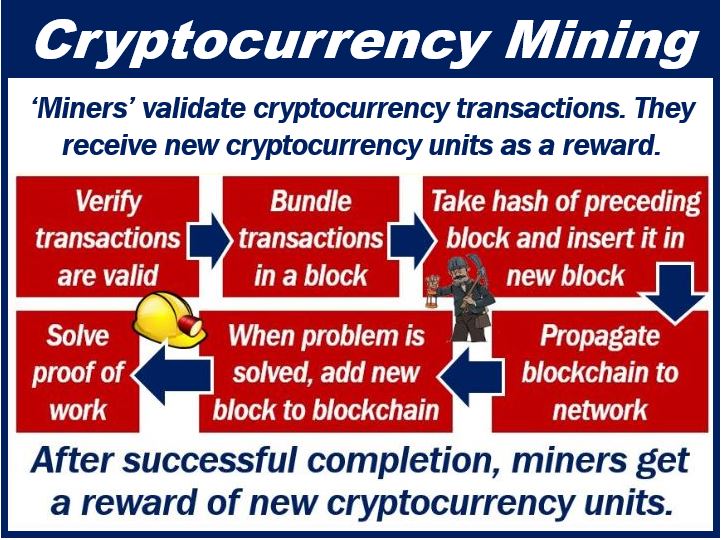 Cryptocurrency Mining

'Miners' validate cryptocurrency transactions. They receive new cryptocurrency units as a reward.

Verify transactions are valid

Bundle transactions in a block

Take hash of preceding block and insert it in new block

Propagate blockchain to network

When problem is solved, add new block to blockchain

Solve proof of work

After successful completion, miners get a reward of new cryptocurrency units.